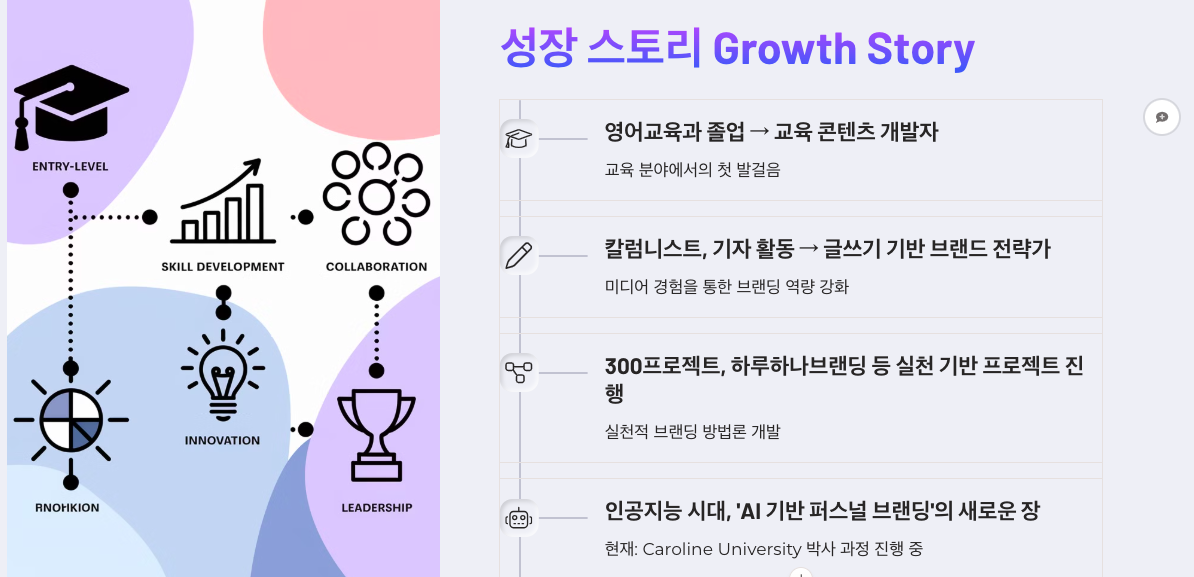 ENTRY-LEVEL

SKILL DEVELOPMENT

COLLABORATION

INNOVATION

RNOHKION

LEADERSHIP

성장 스토리 Growth Story

영어교육과 졸업 → 교육 콘텐츠 개발자

교육 분야에서의 첫 발걸음

칼럼니스트, 기자 활동 → 글쓰기 기반 브랜드 전략가

미디어 경험을 통한 브랜딩 역량 강화

300프로젝트, 하루하나브랜딩 등 실천 기반 프로젝트 진행

실천적 브랜딩 방법론 개발

인공지능 시대, 'AI 기반 퍼스널 브랜딩'의 새로운 장

현재: Caroline University 박사 과정 진행 중